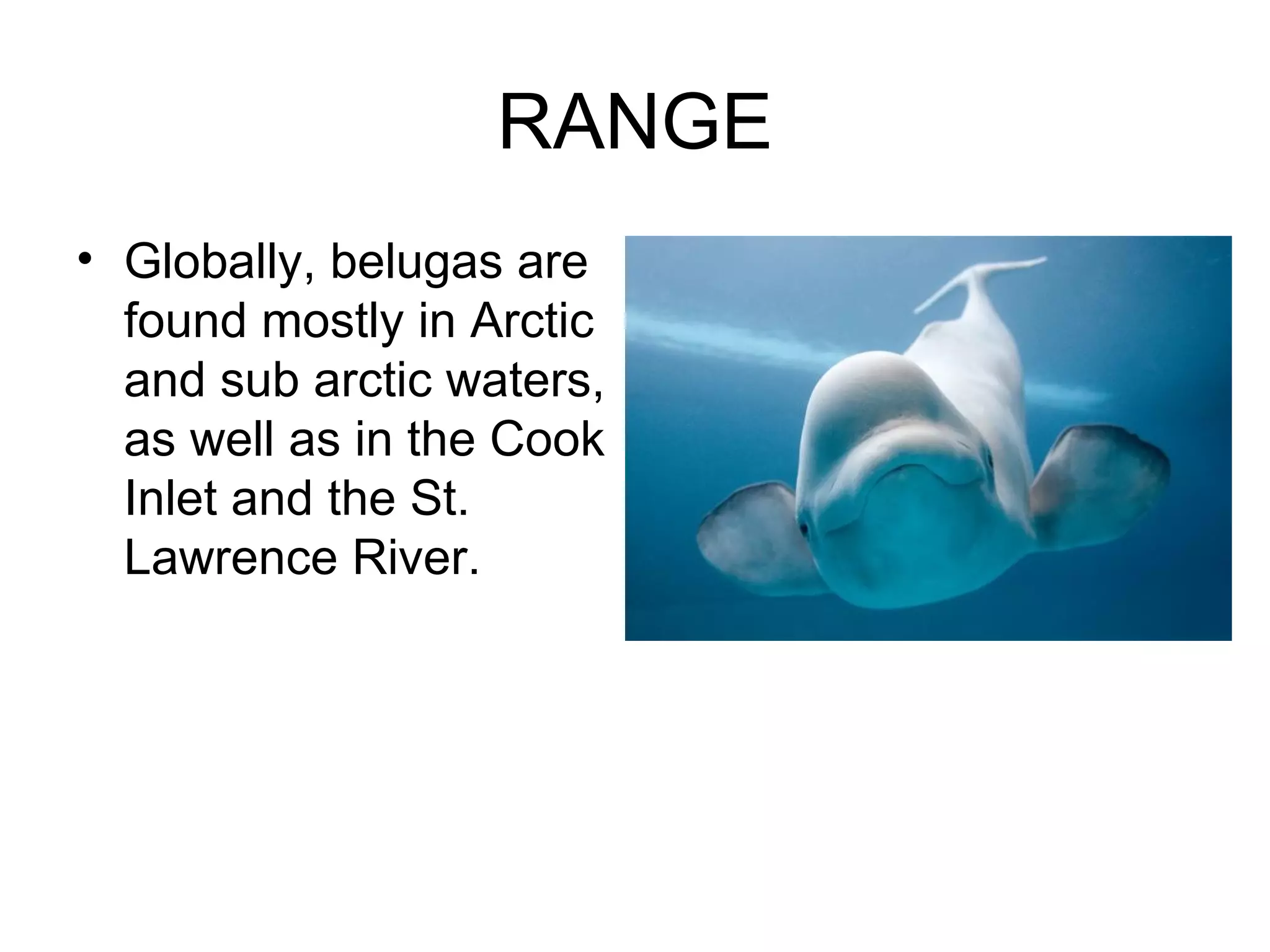 RANGE

• Globally, belugas are found mostly in Arctic and sub arctic waters, as well as in the Cook Inlet and the St. Lawrence River.